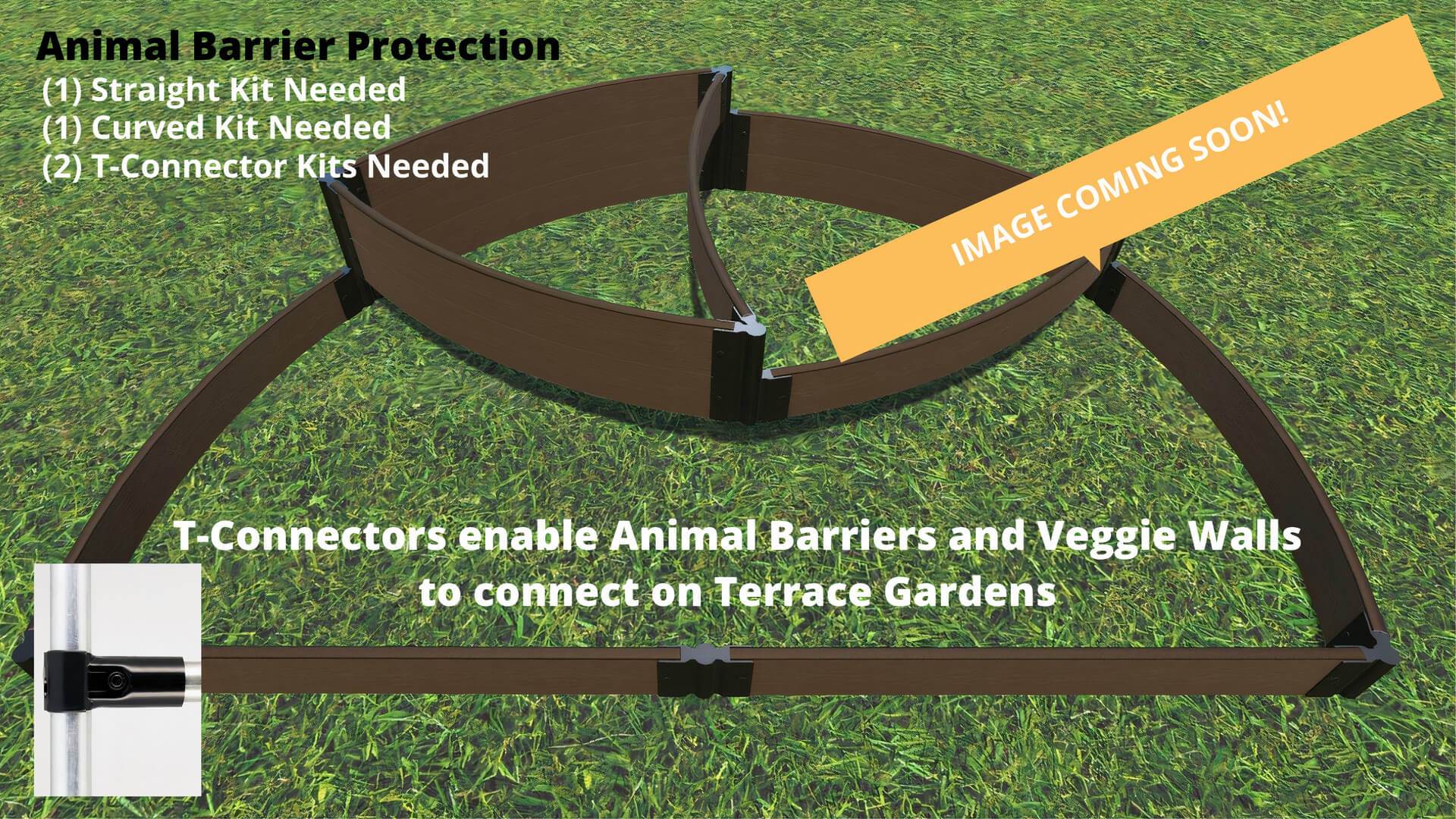 Animal Barrier Protection
(1) Straight Kit Needed
(1) Curved Kit Needed
(2) T-Connector Kits Needed

IMAGE COMING SOON!

T-Connectors enable Animal Barriers and Veggie Walls to connect on Terrace Gardens